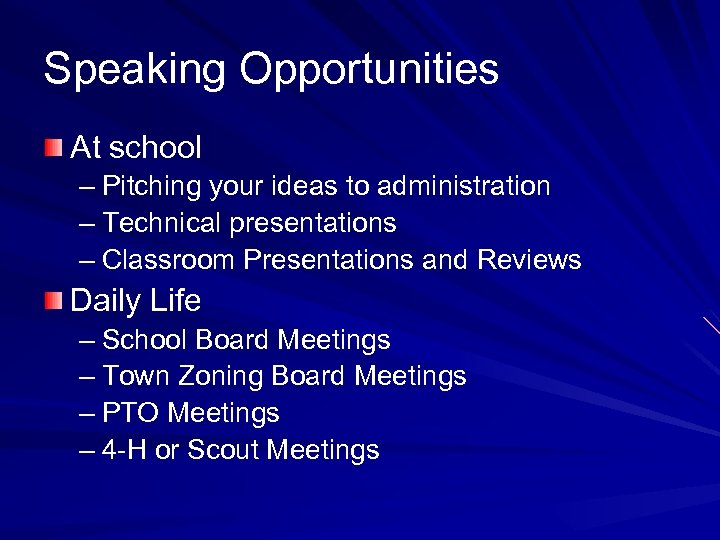 Speaking Opportunities

At school
– Pitching your ideas to administration
– Technical presentations
– Classroom Presentations and Reviews

Daily Life
– School Board Meetings
– Town Zoning Board Meetings
– PTO Meetings
– 4-H or Scout Meetings